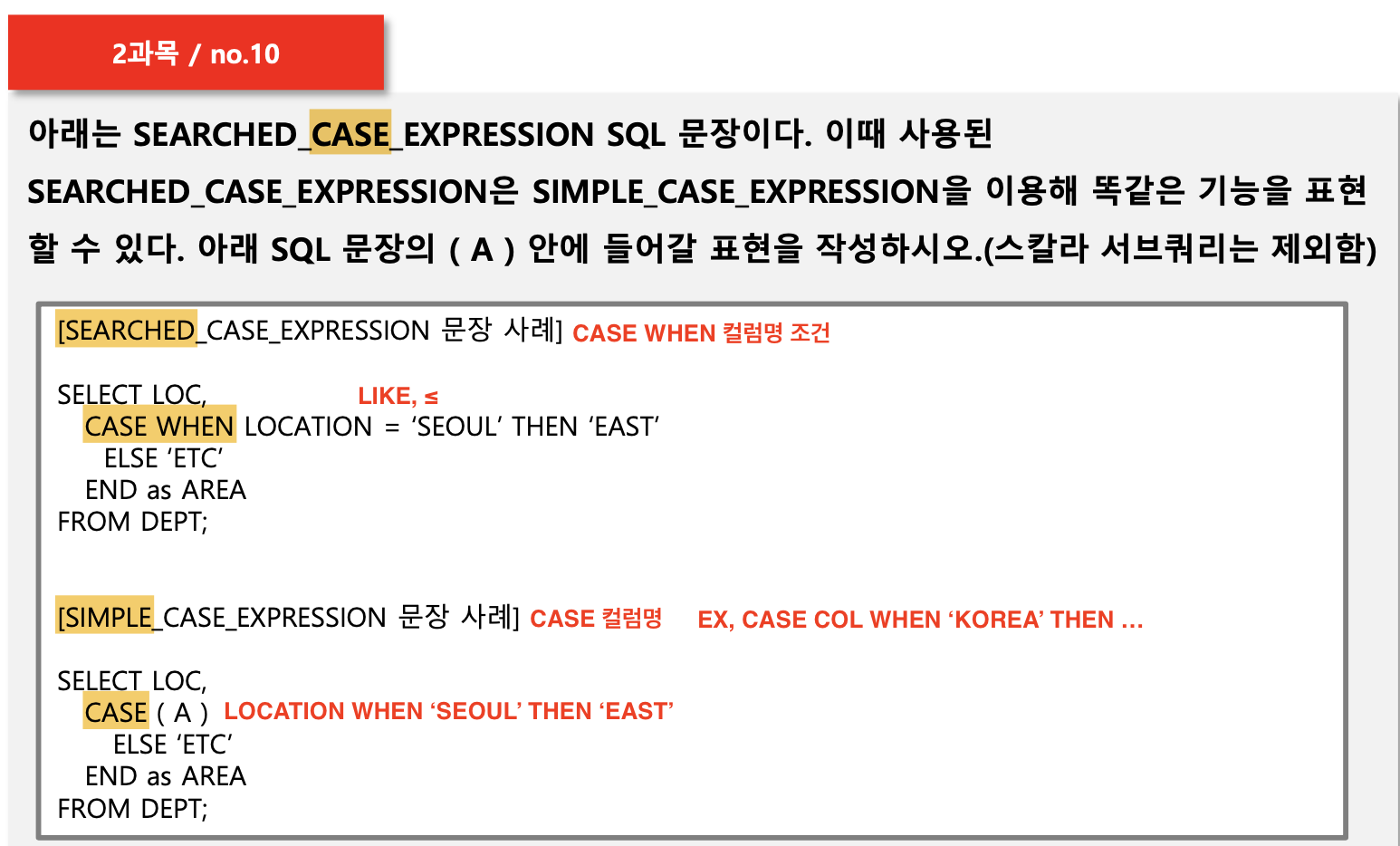 2과목 / no.10

아래는 SEARCHED_CASE_EXPRESSION SQL 문장이다. 이때 사용된 SEARCHED_CASE_EXPRESSION은 SIMPLE_CASE_EXPRESSION을 이용해 똑같은 기능을 표현할 수 있다. 아래 SQL 문장의 ( A ) 안에 들어갈 표현을 작성하시오.(스칼라 서브쿼리는 제외함)

[SEARCHED_CASE_EXPRESSION 문장 사례] CASE WHEN 컬럼명 조건

SELECT LOC, LIKE, ≤
CASE WHEN LOCATION = 'SEOUL' THEN 'EAST'
ELSE 'ETC'
END as AREA
FROM DEPT;

[SIMPLE_CASE_EXPRESSION 문장 사례] CASE 컬럼명 EX, CASE COL WHEN 'KOREA' THEN ...

SELECT LOC,
CASE ( A ) LOCATION WHEN 'SEOUL' THEN 'EAST'
ELSE 'ETC'
END as AREA
FROM DEPT;